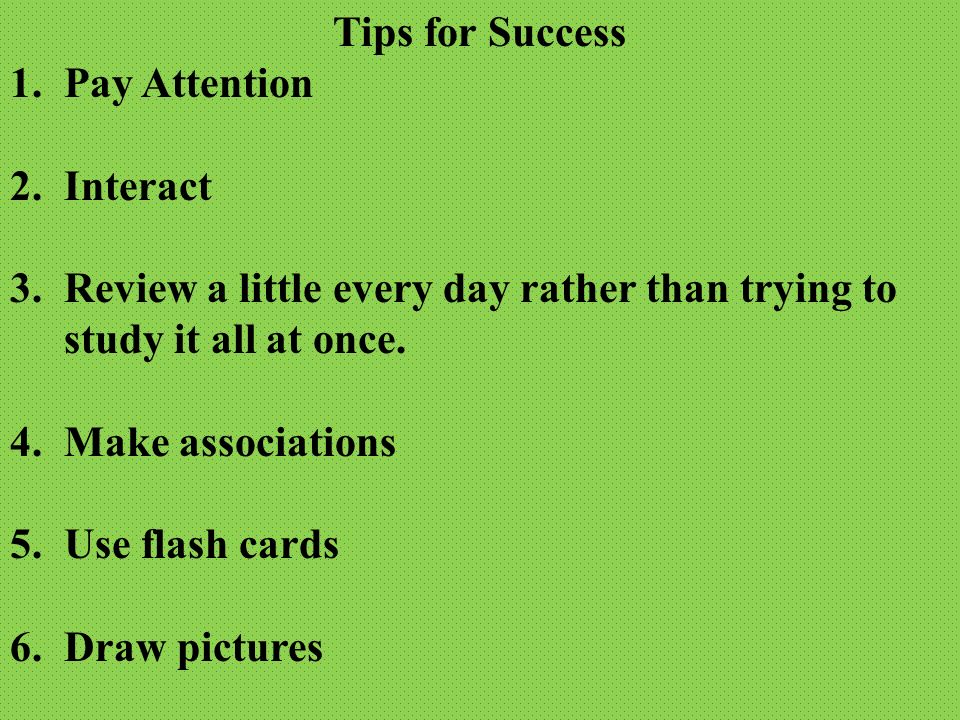 Tips for Success

1. Pay Attention

2. Interact

3. Review a little every day rather than trying to study it all at once.

4. Make associations

5. Use flash cards

6. Draw pictures